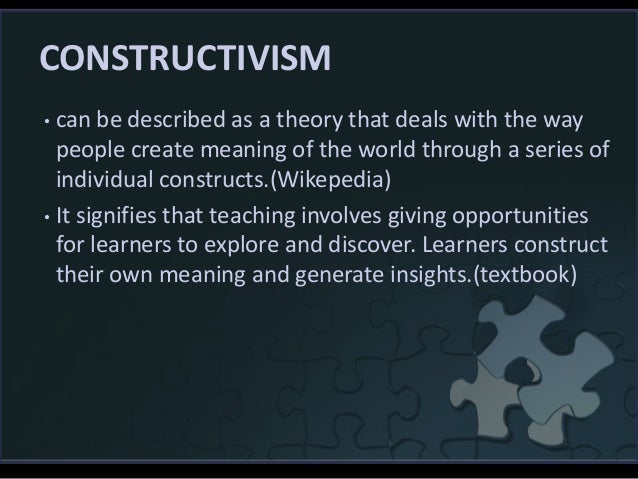 CONSTRUCTIVISM

• can be described as a theory that deals with the way people create meaning of the world through a series of individual constructs.(Wikepedia)

• It signifies that teaching involves giving opportunities for learners to explore and discover. Learners construct their own meaning and generate insights.(textbook)